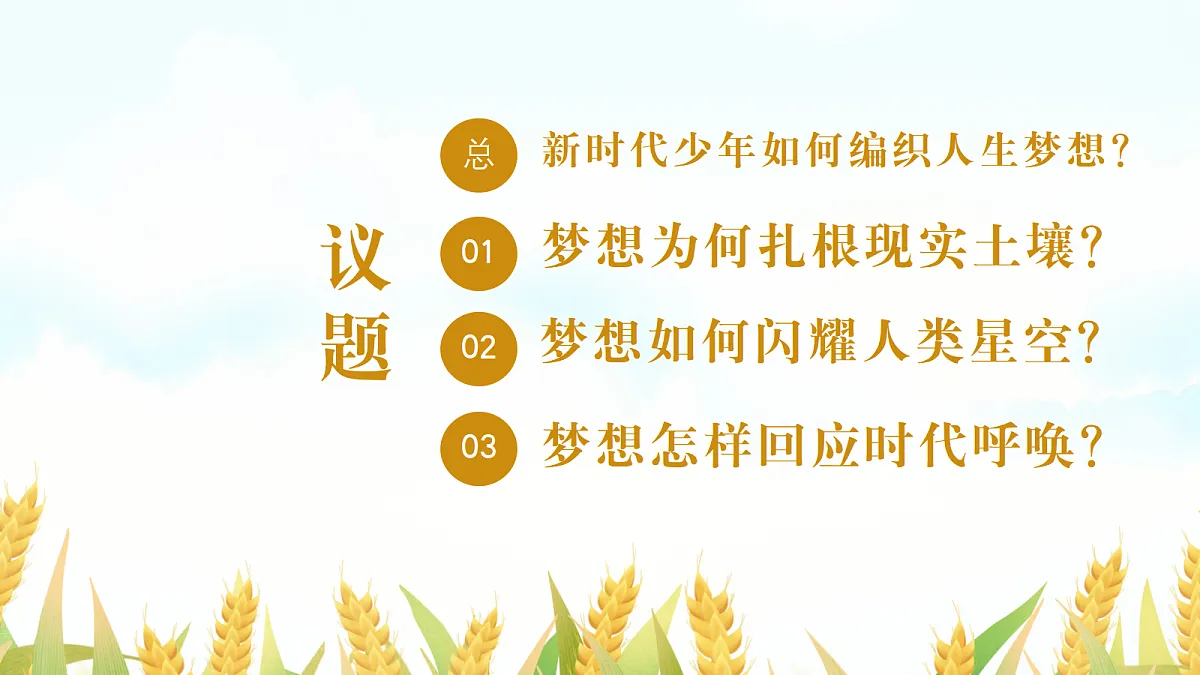 议题

总 新时代少年如何编织人生梦想？

01 梦想为何扎根现实土壤？

02 梦想如何闪耀人类星空？

03 梦想怎样回应时代呼唤？